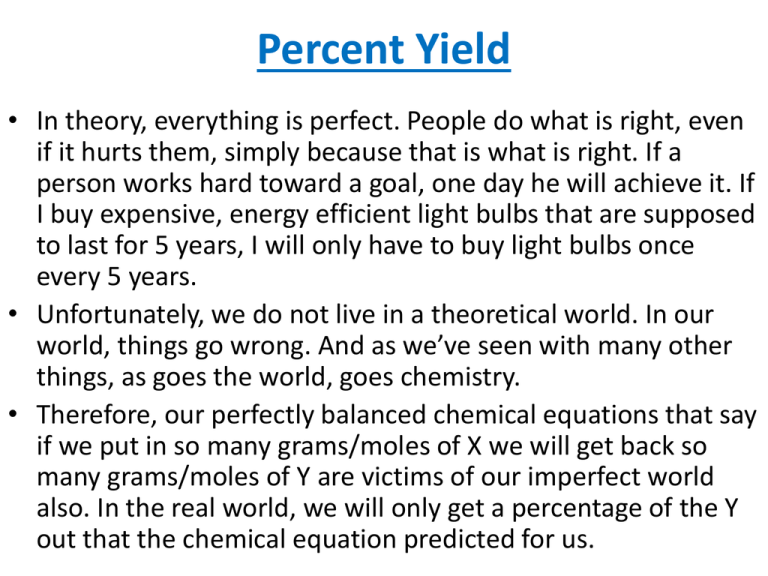 Percent Yield

• In theory, everything is perfect. People do what is right, even if it hurts them, simply because that is what is right. If a person works hard toward a goal, one day he will achieve it. If I buy expensive, energy efficient light bulbs that are supposed to last for 5 years, I will only have to buy light bulbs once every 5 years.

• Unfortunately, we do not live in a theoretical world. In our world, things go wrong. And as we've seen with many other things, as goes the world, goes chemistry.

• Therefore, our perfectly balanced chemical equations that say if we put in so many grams/moles of X we will get back so many grams/moles of Y are victims of our imperfect world also. In the real world, we will only get a percentage of the Y out that the chemical equation predicted for us.